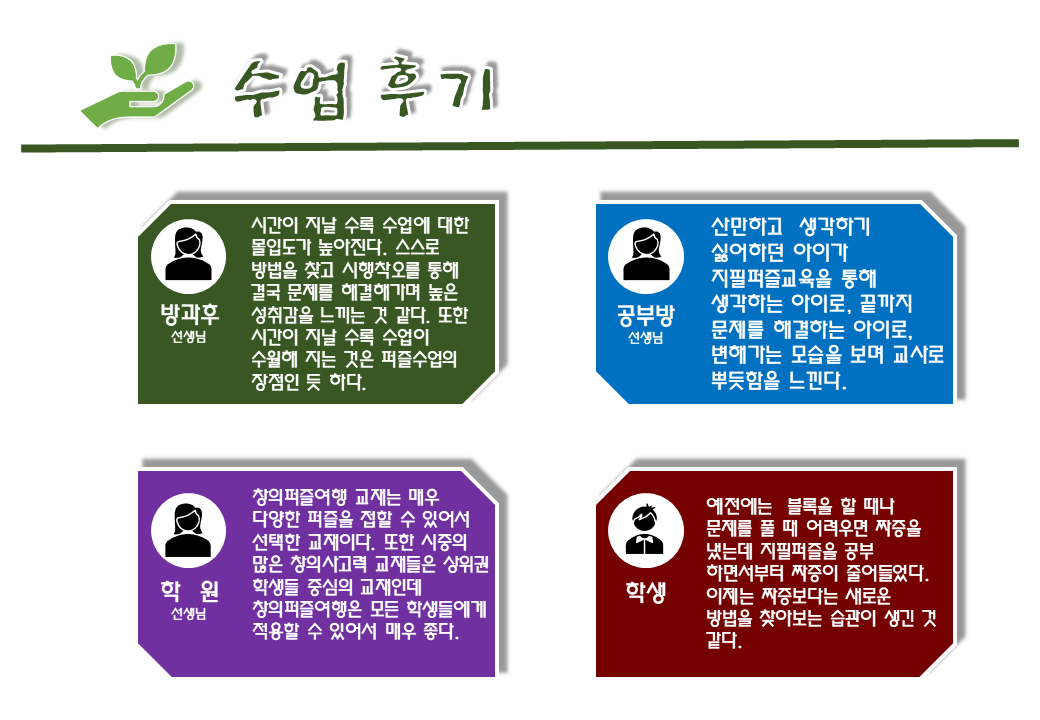 수업 후기

방과후
선생님

시간이 지날 수록 수업에 대한 몰입도가 높아진다. 스스로 방법을 찾고 시행착오를 통해 결국 문제를 해결해가며 높은 성취감을 느끼는 것 같다. 또한 시간이 지날 수록 수업이 수월해 지는 것은 퍼즐수업의 장점인 듯 하다.

공부방
선생님

산만하고 생각하기 싫어하던 아이가 지필퍼즐교육을 통해 생각하는 아이로, 끝까지 문제를 해결하는 아이로, 변해가는 모습을 보며 교사로 뿌듯함을 느낀다.

학 원
선생님

창의퍼즐여행 교재는 매우 다양한 퍼즐을 접할 수 있어서 선택한 교재이다. 또한 시중의 많은 창의사고력 교재들은 상위권 학생들 중심의 교재인데 창의퍼즐여행은 모든 학생들에게 적용할 수 있어서 매우 좋다.

학생

예전에는 블록을 할 때나 문제를 풀 때 어려우면 짜증을 냈는데 지필퍼즐을 공부 하면서부터 짜증이 줄어들었다. 이제는 짜증보다는 새로운 방법을 찾아보는 습관이 생긴 것 같다.